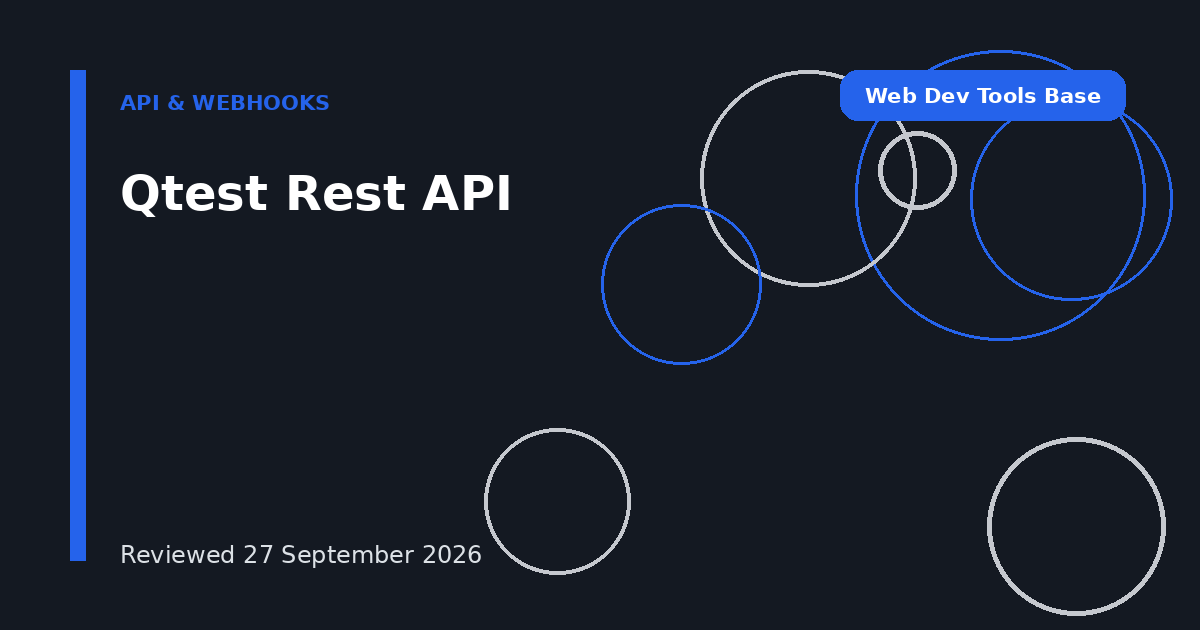 API & WEBHOOKS

Web Dev Tools Base

Qtest Rest API

Reviewed 27 September 2026